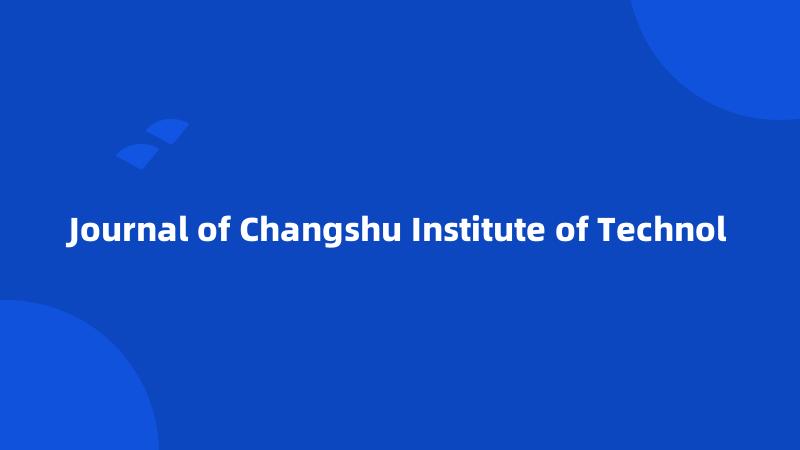 Journal of Changshu Institute of Technol